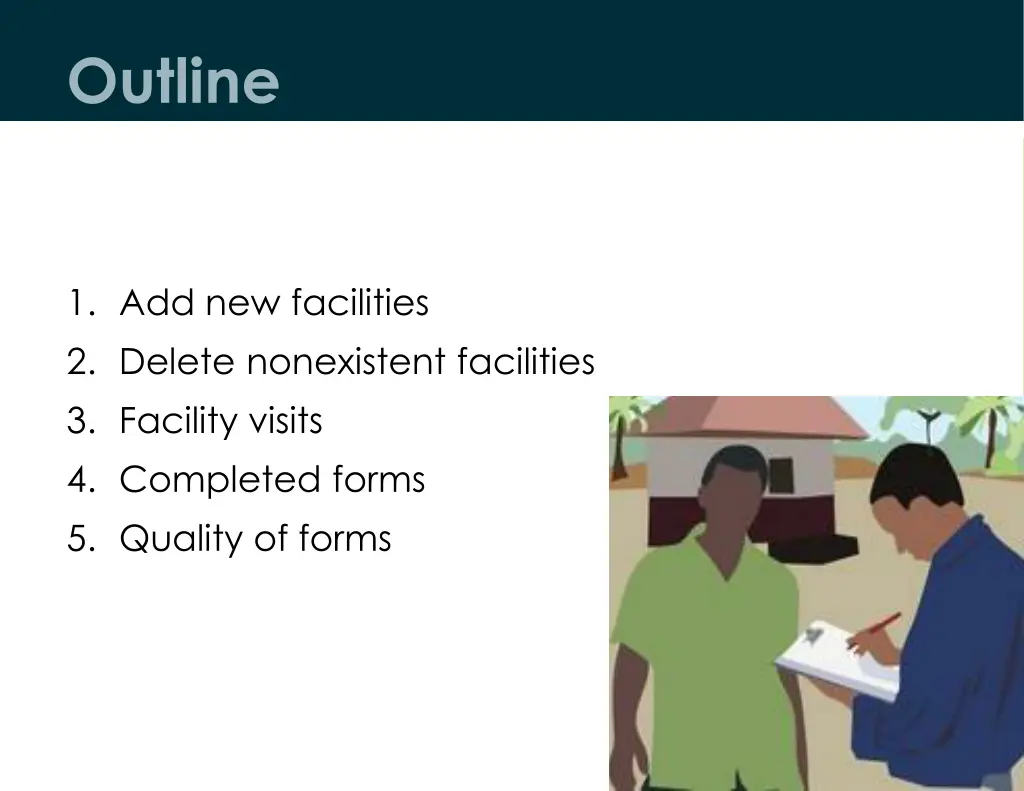 Outline

1. Add new facilities
2. Delete nonexistent facilities
3. Facility visits
4. Completed forms
5. Quality of forms